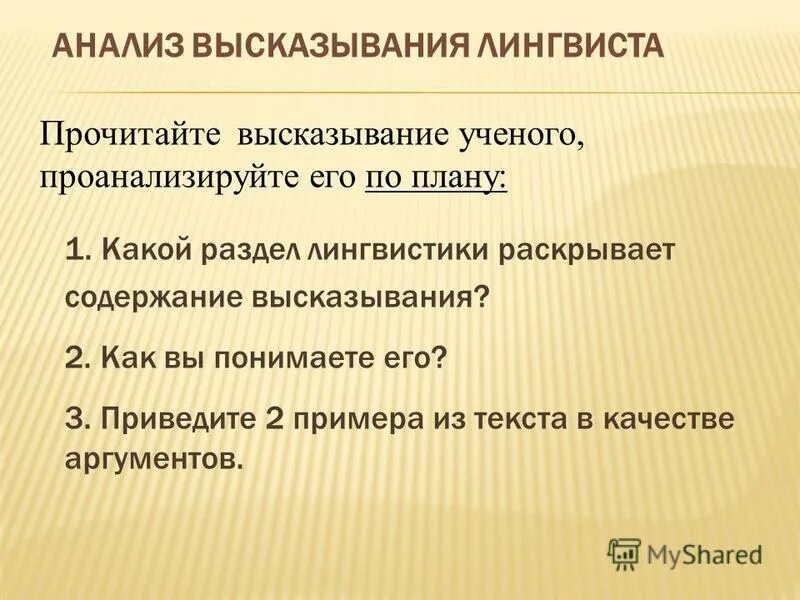 АНАЛИЗ ВЫСКАЗЫВАНИЯ ЛИНГВИСТА

Прочитайте высказывание ученого, проанализируйте его по плану:

1. Какой раздел лингвистики раскрывает содержание высказывания?

2. Как вы понимаете его?

3. Приведите 2 примера из текста в качестве аргументов.

MyShared